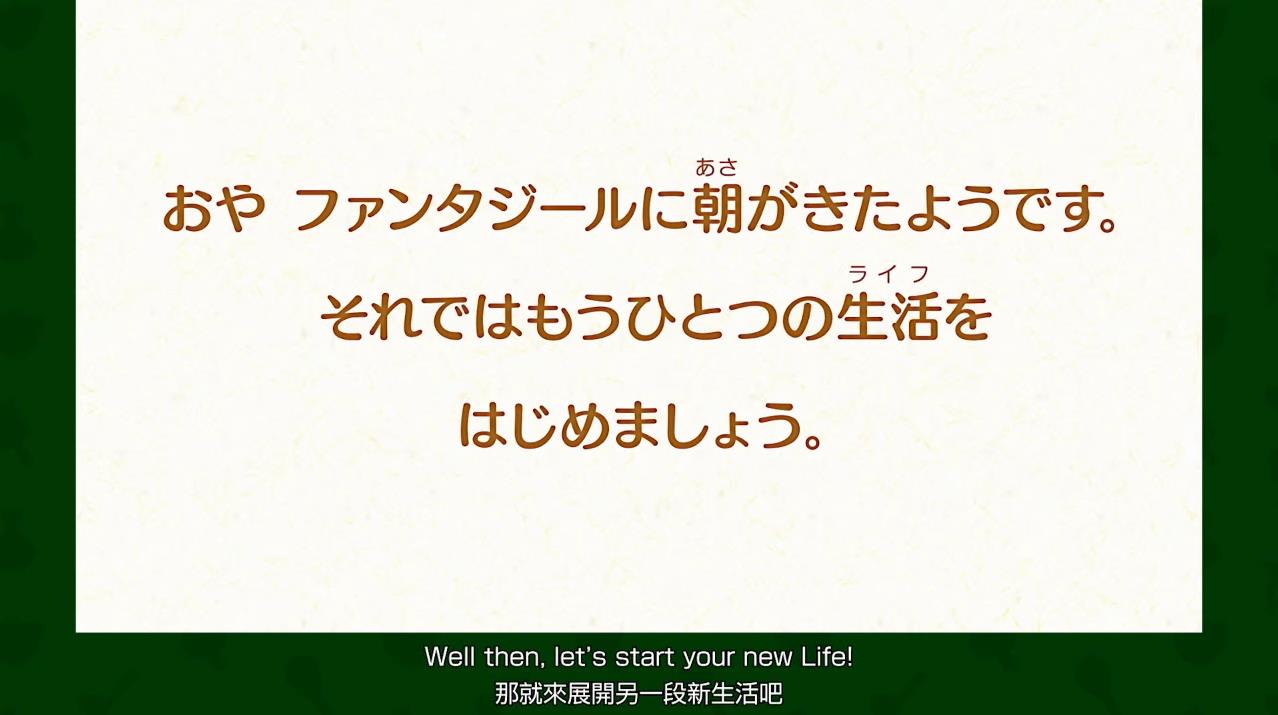 おや ファンタジールに朝(あさ)がきたようです。
それではもうひとつの生活(ライフ)を
はじめましょう。

Well then, let's start your new Life!
那就來展開另一段新生活吧